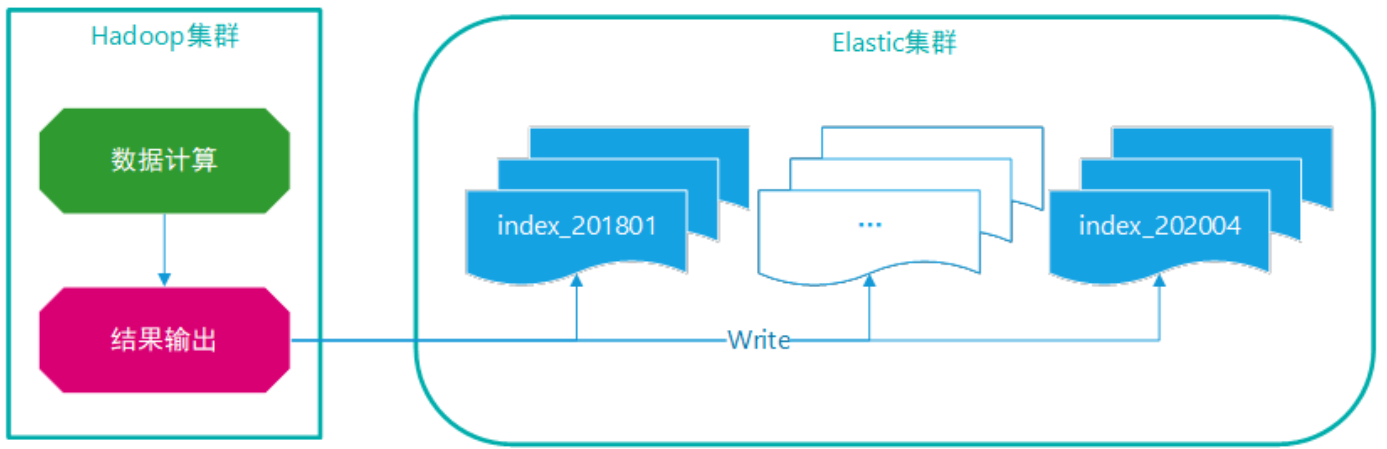 Hadoop集群

数据计算

结果输出

Elastic集群

index_201801

...

index_202004

Write